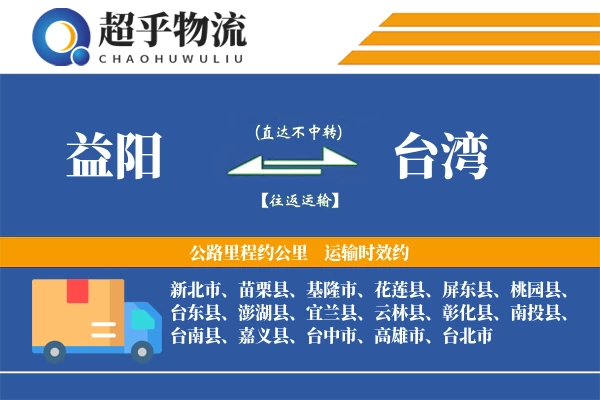 超乎物流
CHAOHUWULIU

益阳

(直达不中转)

【往返运输】

台湾

公路里程约公里 运输时效约

新北市、苗栗县、基隆市、花莲县、屏东县、桃园县、台东县、澎湖县、宜兰县、云林县、彰化县、南投县、台南县、嘉义县、台中市、高雄市、台北市